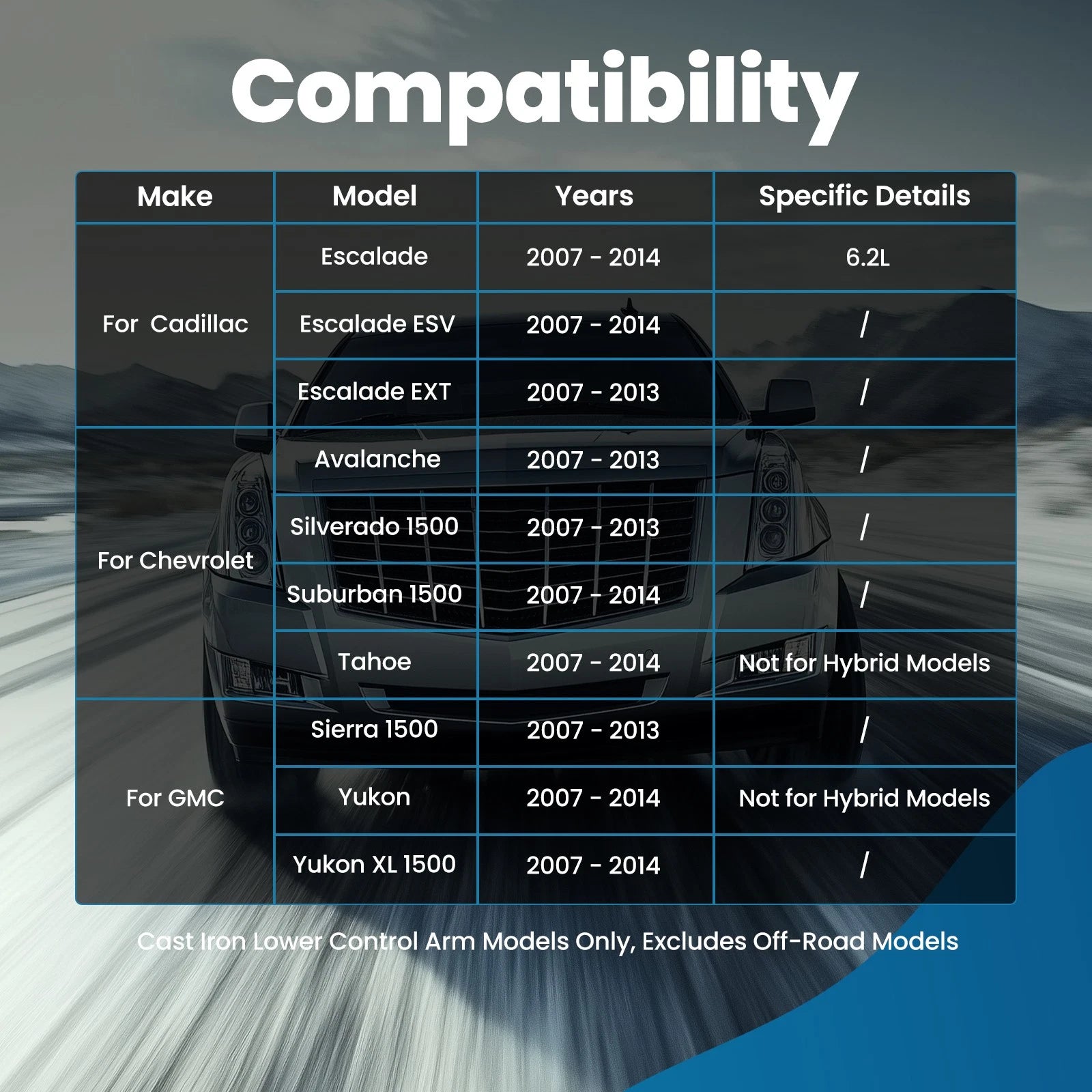 Compatibility

| Make | Model | Years | Specific Details |
|---|---|---|---|
| For Cadillac | Escalade | 2007 - 2014 | 6.2L |
| | Escalade ESV | 2007 - 2014 | / |
| | Escalade EXT | 2007 - 2013 | / |
| For Chevrolet | Avalanche | 2007 - 2013 | / |
| | Silverado 1500 | 2007 - 2013 | / |
| | Suburban 1500 | 2007 - 2014 | / |
| | Tahoe | 2007 - 2014 | Not for Hybrid Models |
| For GMC | Sierra 1500 | 2007 - 2013 | / |
| | Yukon | 2007 - 2014 | Not for Hybrid Models |
| | Yukon XL 1500 | 2007 - 2014 | / |

Cast Iron Lower Control Arm Models Only, Excludes Off-Road Models